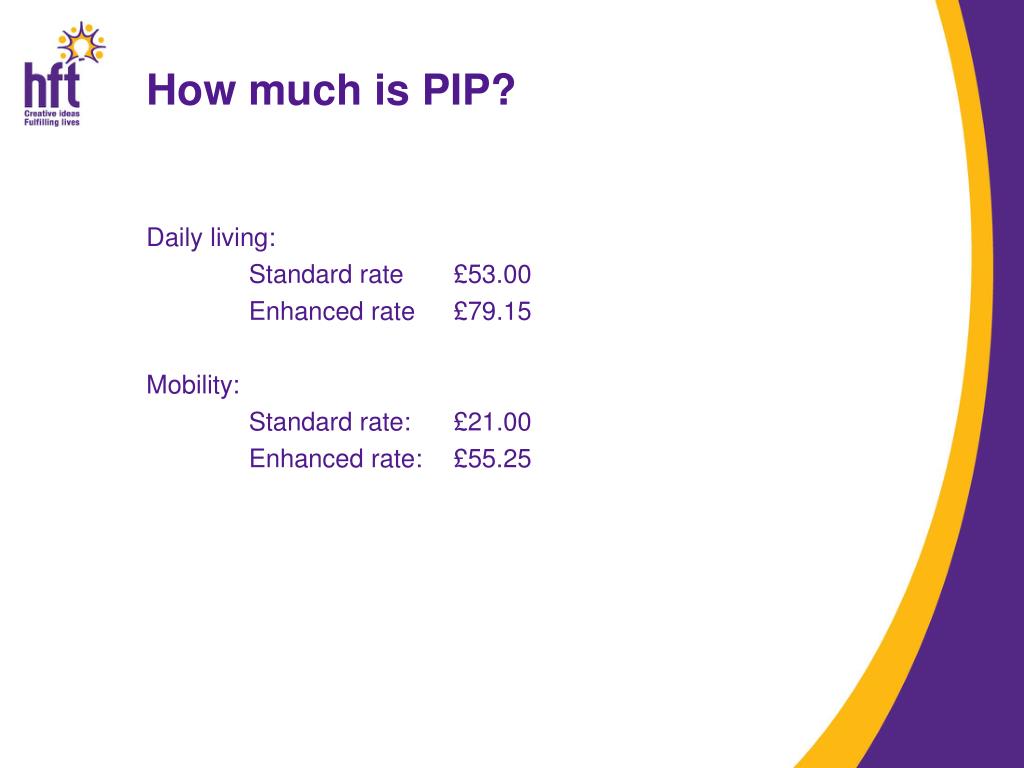 hft
Creative ideas
Fulfilling lives

How much is PIP?

Daily living:
Standard rate £53.00
Enhanced rate £79.15

Mobility:
Standard rate: £21.00
Enhanced rate: £55.25